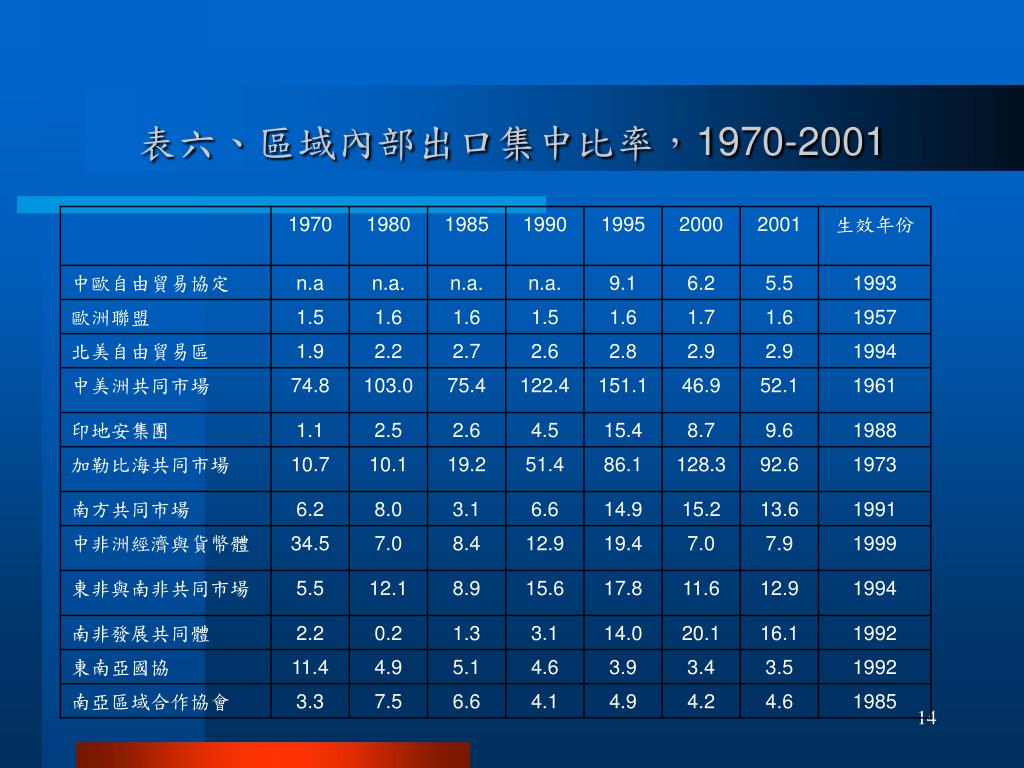 表六、區域內部出口集中比率，1970-2001

| | 1970 | 1980 | 1985 | 1990 | 1995 | 2000 | 2001 | 生效年份 |
|---|---|---|---|---|---|---|---|---|
| 中歐自由貿易協定 | n.a | n.a. | n.a. | n.a. | 9.1 | 6.2 | 5.5 | 1993 |
| 歐洲聯盟 | 1.5 | 1.6 | 1.6 | 1.5 | 1.6 | 1.7 | 1.6 | 1957 |
| 北美自由貿易區 | 1.9 | 2.2 | 2.7 | 2.6 | 2.8 | 2.9 | 2.9 | 1994 |
| 中美洲共同市場 | 74.8 | 103.0 | 75.4 | 122.4 | 151.1 | 46.9 | 52.1 | 1961 |
| 印地安集團 | 1.1 | 2.5 | 2.6 | 4.5 | 15.4 | 8.7 | 9.6 | 1988 |
| 加勒比海共同市場 | 10.7 | 10.1 | 19.2 | 51.4 | 86.1 | 128.3 | 92.6 | 1973 |
| 南方共同市場 | 6.2 | 8.0 | 3.1 | 6.6 | 14.9 | 15.2 | 13.6 | 1991 |
| 中非洲經濟與貨幣體 | 34.5 | 7.0 | 8.4 | 12.9 | 19.4 | 7.0 | 7.9 | 1999 |
| 東非與南非共同市場 | 5.5 | 12.1 | 8.9 | 15.6 | 17.8 | 11.6 | 12.9 | 1994 |
| 南非發展共同體 | 2.2 | 0.2 | 1.3 | 3.1 | 14.0 | 20.1 | 16.1 | 1992 |
| 東南亞國協 | 11.4 | 4.9 | 5.1 | 4.6 | 3.9 | 3.4 | 3.5 | 1992 |
| 南亞區域合作協會 | 3.3 | 7.5 | 6.6 | 4.1 | 4.9 | 4.2 | 4.6 | 1985 |

14